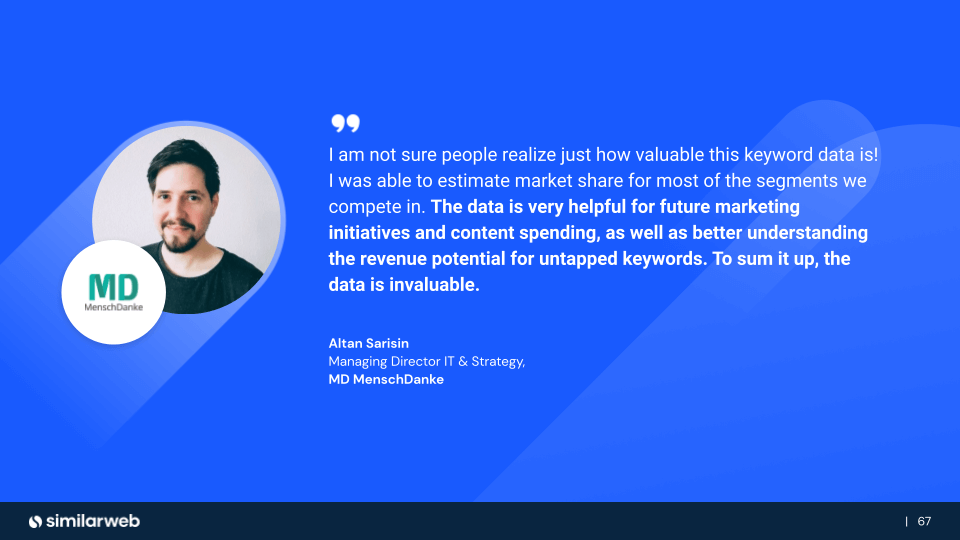 MD
MenschDanke

I am not sure people realize just how valuable this keyword data is! I was able to estimate market share for most of the segments we compete in. The data is very helpful for future marketing initiatives and content spending, as well as better understanding the revenue potential for untapped keywords. To sum it up, the data is invaluable.

Altan Sarisin
Managing Director IT & Strategy,
MD MenschDanke

similarweb

| 67